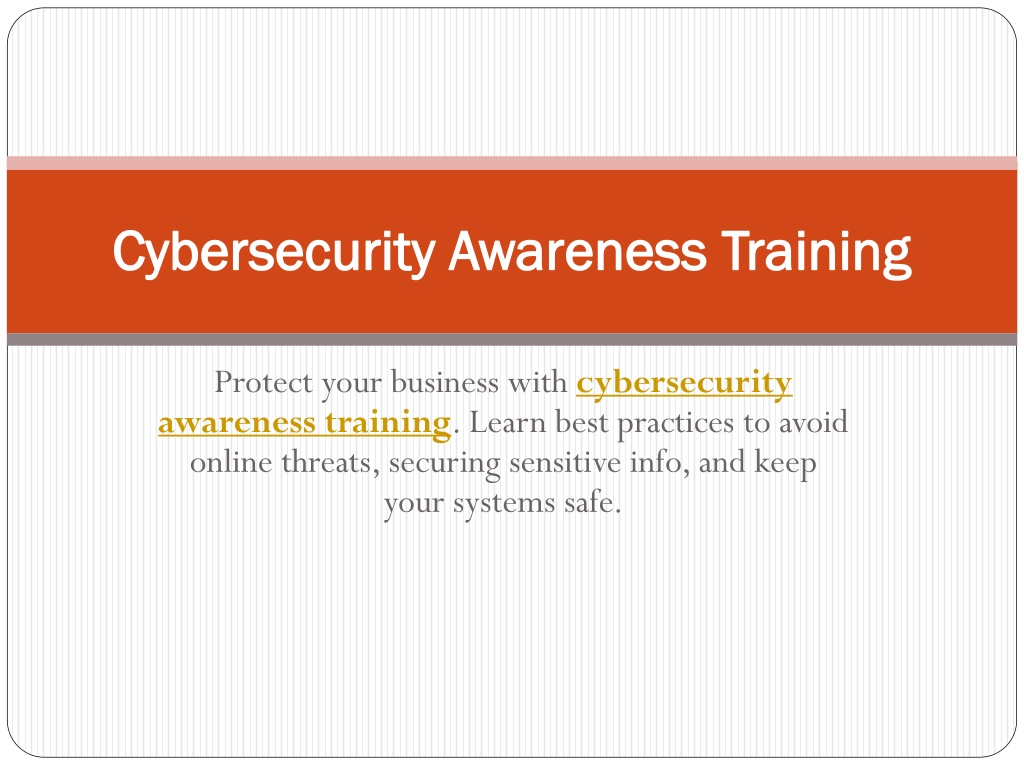 Cybersecurity Awareness Training

Protect your business with cybersecurity awareness training. Learn best practices to avoid online threats, securing sensitive info, and keep your systems safe.